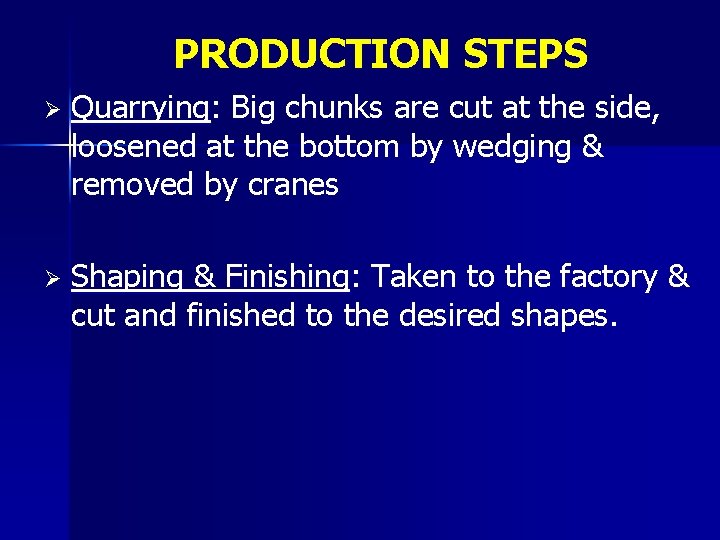 PRODUCTION STEPS

➢ Quarrying: Big chunks are cut at the side, loosened at the bottom by wedging & removed by cranes

➢ Shaping & Finishing: Taken to the factory & cut and finished to the desired shapes.